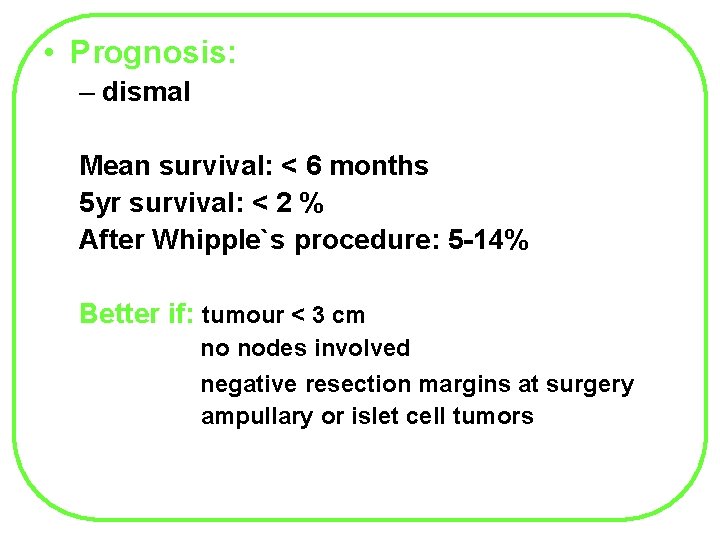 • Prognosis:
– dismal

Mean survival: < 6 months
5yr survival: < 2 %
After Whipple`s procedure: 5-14%

Better if: tumour < 3 cm
no nodes involved
negative resection margins at surgery
ampullary or islet cell tumors